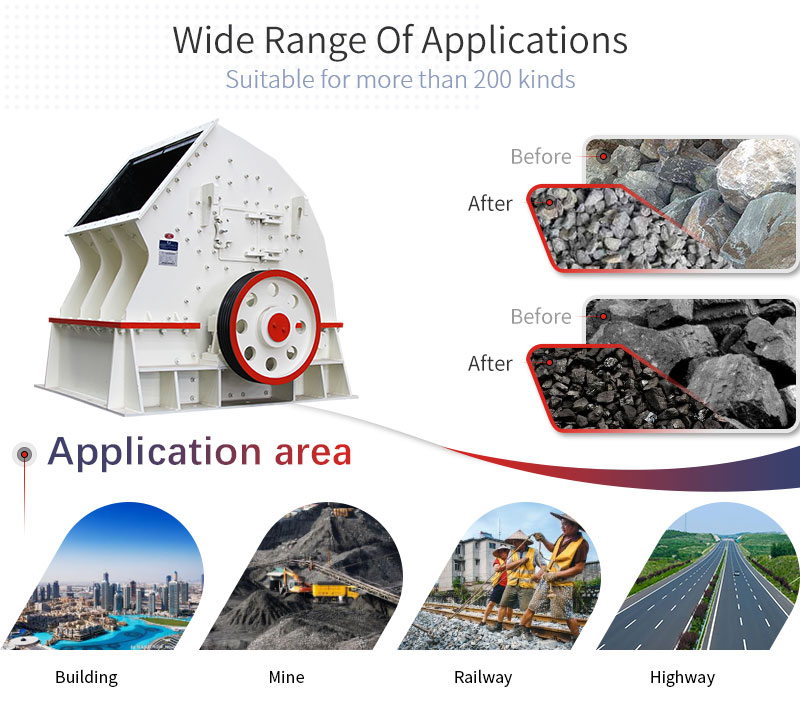 Wide Range Of Applications
Suitable for more than 200 kinds

Before
After

Before
After

Application area

Building
Mine
Railway
Highway